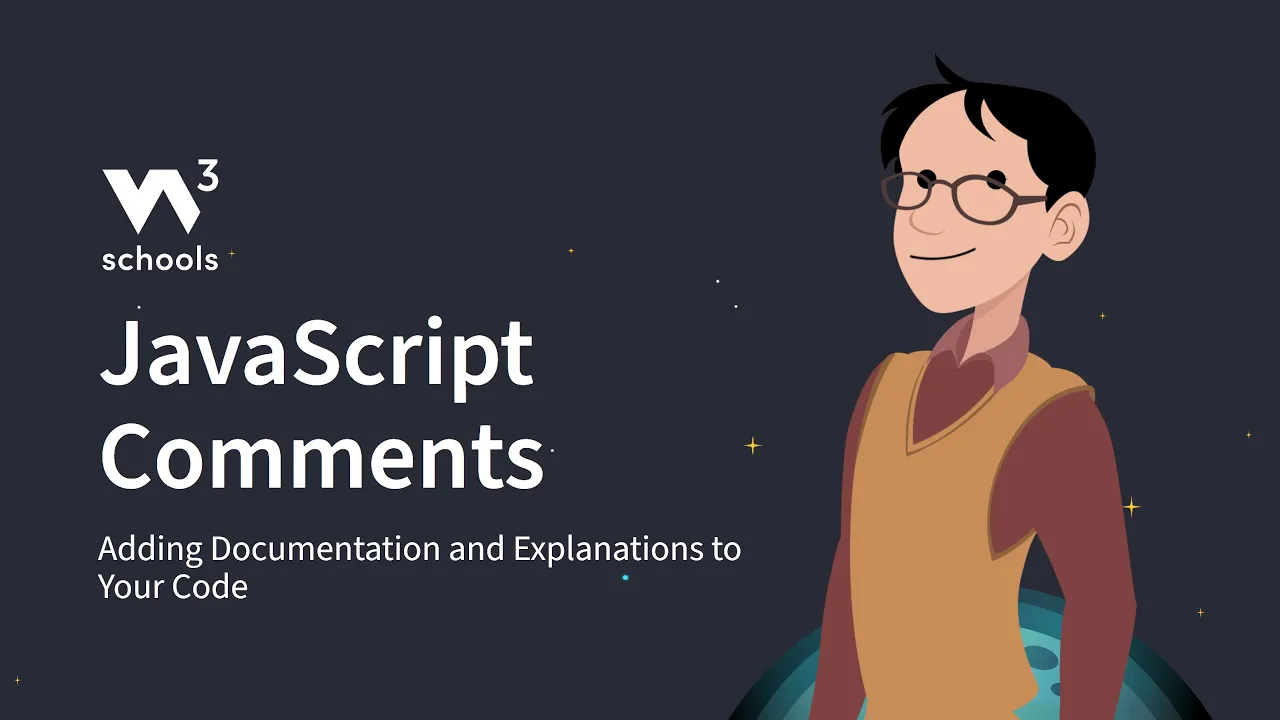 W3
schools

JavaScript Comments

Adding Documentation and Explanations to Your Code